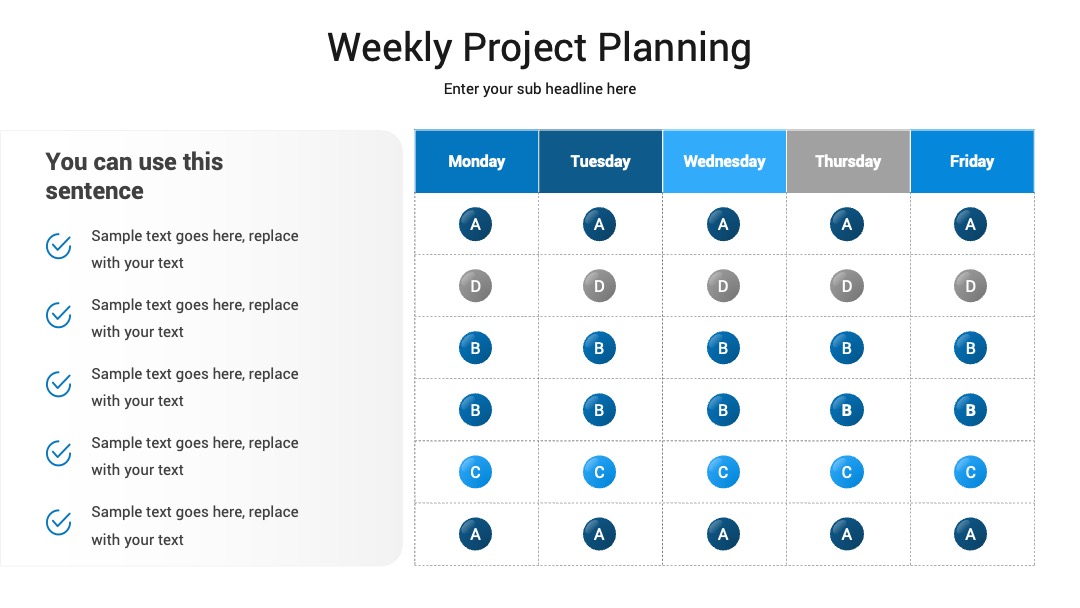 Weekly Project Planning

Enter your sub headline here

You can use this sentence

Sample text goes here, replace with your text

Sample text goes here, replace with your text

Sample text goes here, replace with your text

Sample text goes here, replace with your text

Sample text goes here, replace with your text

| Monday | Tuesday | Wednesday | Thursday | Friday |
|---|---|---|---|---|
| A | A | A | A | A |
| D | D | D | D | D |
| B | B | B | B | B |
| B | B | B | B | B |
| C | C | C | C | C |
| A | A | A | A | A |